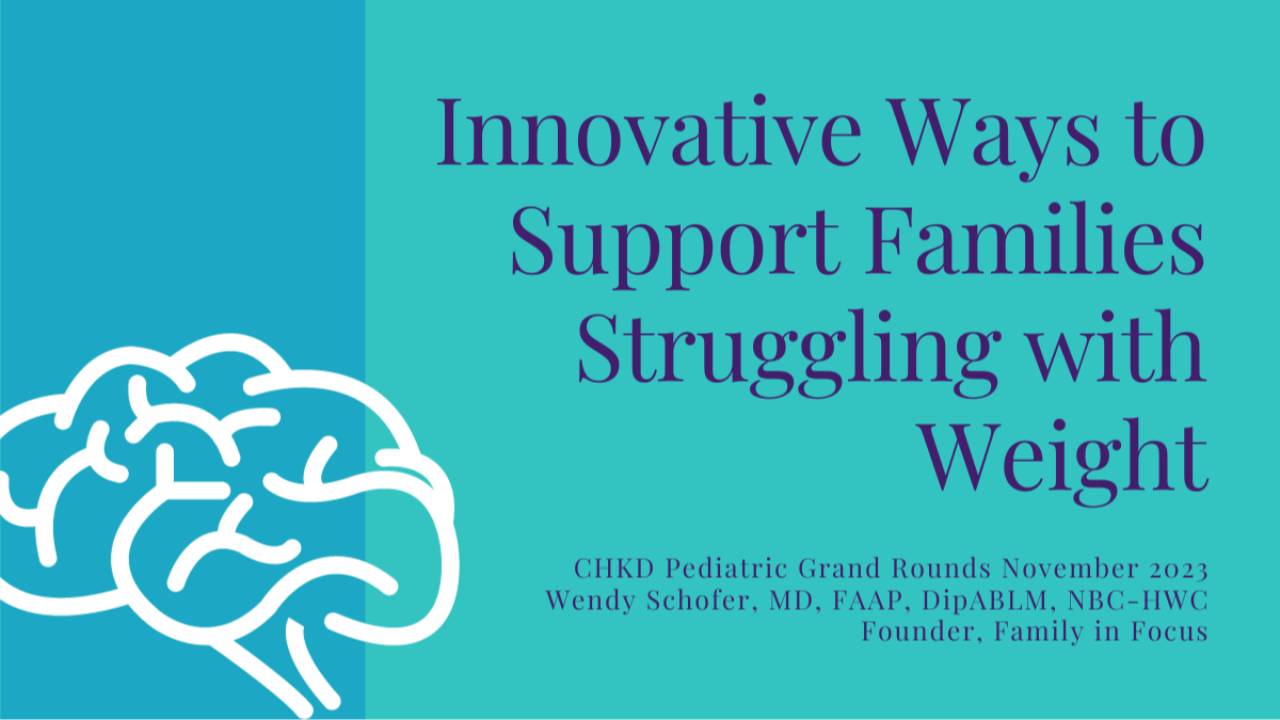 Innovative Ways to Support Families Struggling with Weight

CHKD Pediatric Grand Rounds November 2023
Wendy Schofer, MD, FAAP, DipABLM, NBC-HWC
Founder, Family in Focus